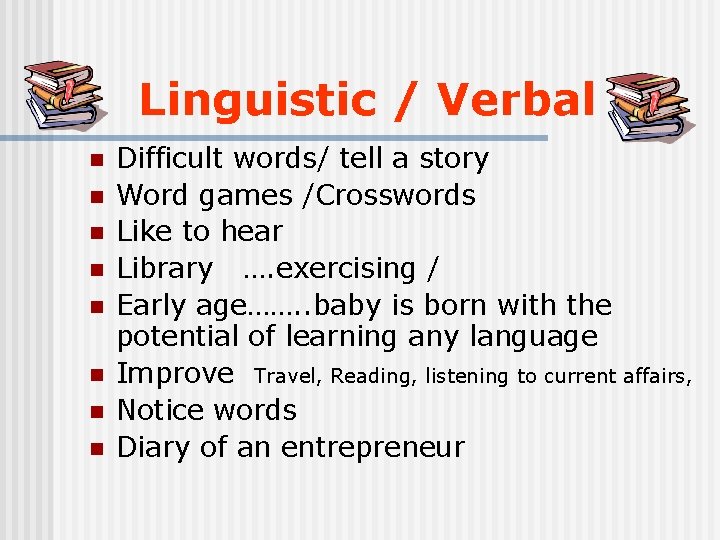 Linguistic / Verbal

- Difficult words/ tell a story
- Word games /Crosswords
- Like to hear
- Library ….exercising /
- Early age……..baby is born with the potential of learning any language
- Improve Travel, Reading, listening to current affairs,
- Notice words
- Diary of an entrepreneur